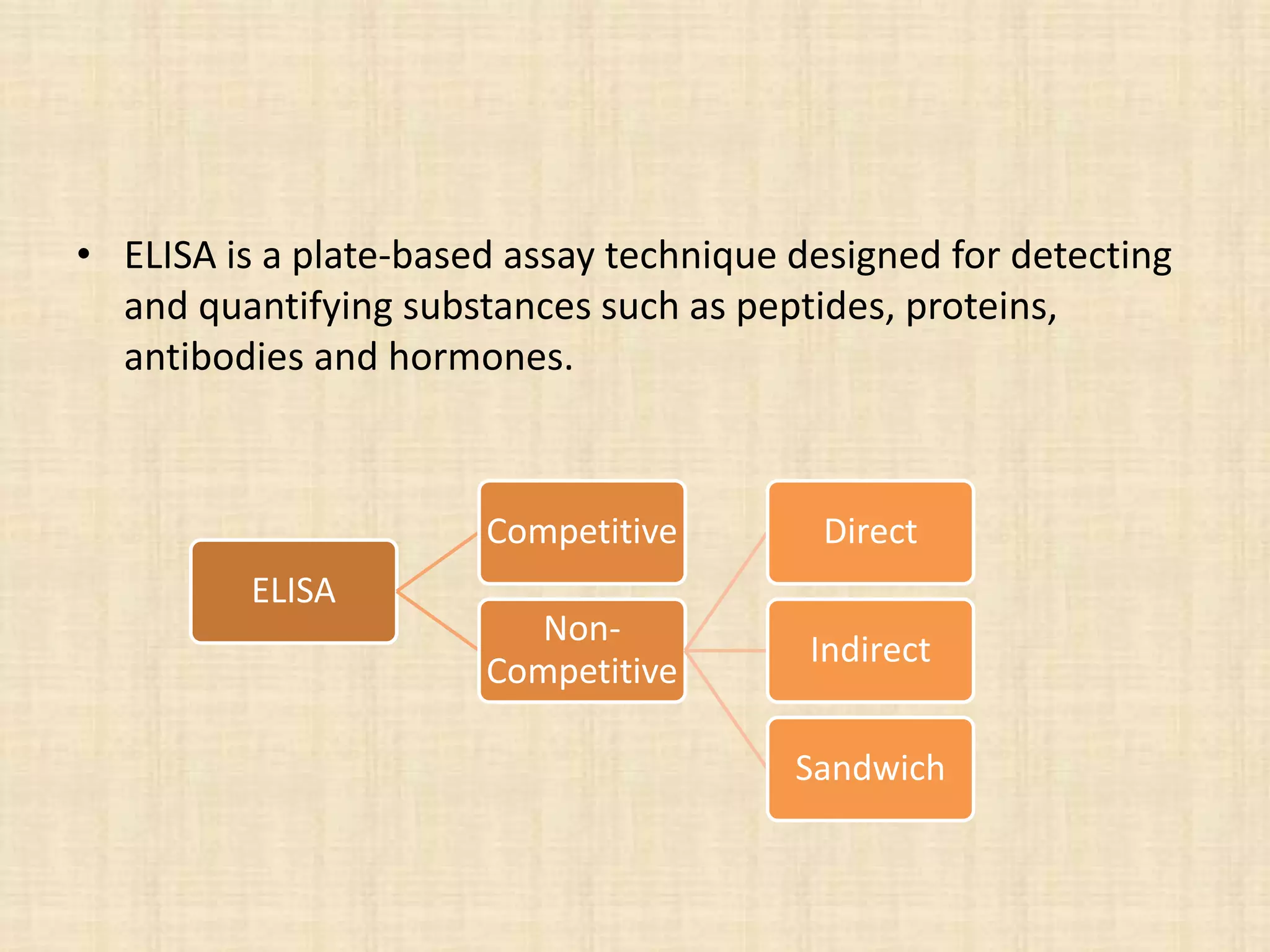 • ELISA is a plate-based assay technique designed for detecting and quantifying substances such as peptides, proteins, antibodies and hormones.

ELISA

Competitive

Non-Competitive

Direct

Indirect

Sandwich